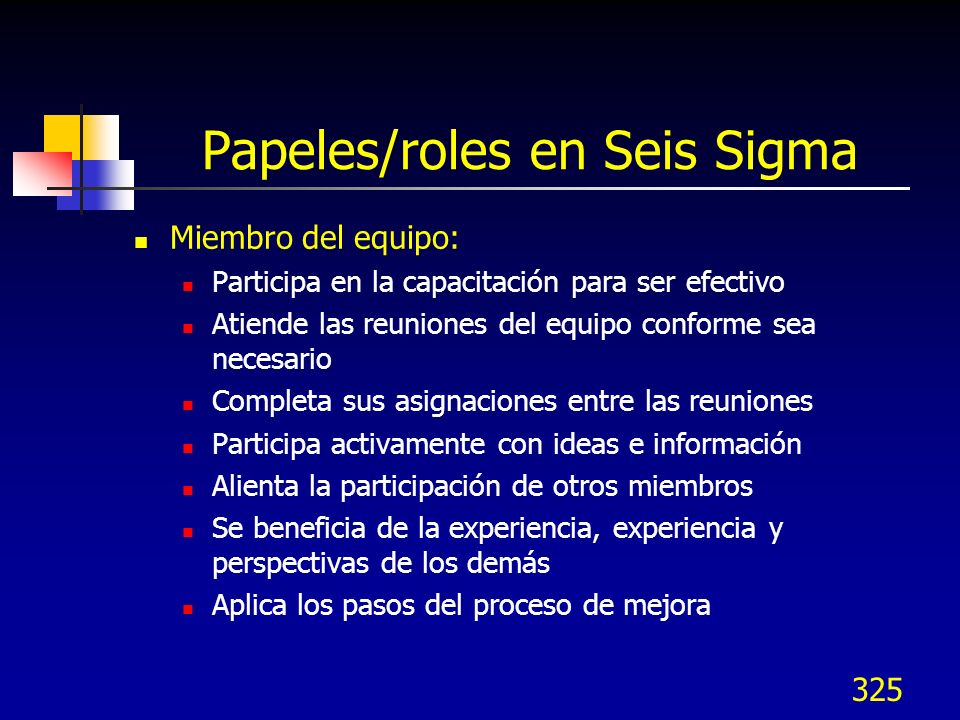 Papeles/roles en Seis Sigma

Miembro del equipo:

Participa en la capacitación para ser efectivo

Atiende las reuniones del equipo conforme sea necesario

Completa sus asignaciones entre las reuniones

Participa activamente con ideas e información

Alienta la participación de otros miembros

Se beneficia de la experiencia, experiencia y perspectivas de los demás

Aplica los pasos del proceso de mejora

325